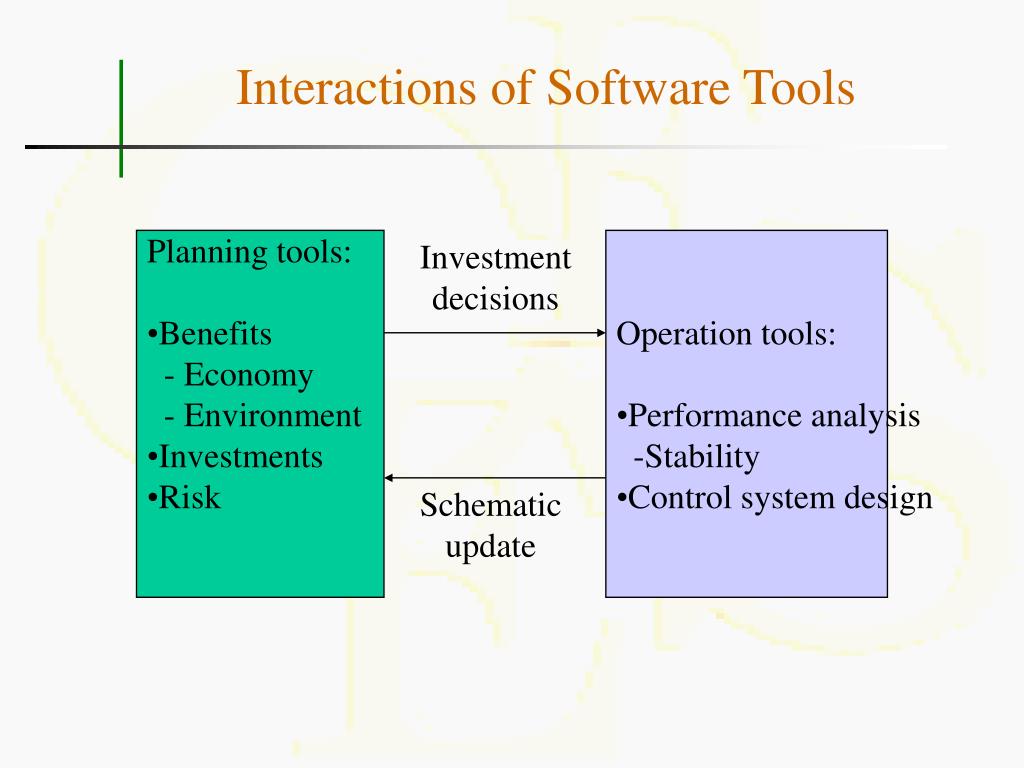 Interactions of Software Tools

Planning tools:

•Benefits
- Economy
- Environment
•Investments
•Risk

Investment decisions

Schematic update

Operation tools:

•Performance analysis
-Stability
•Control system design